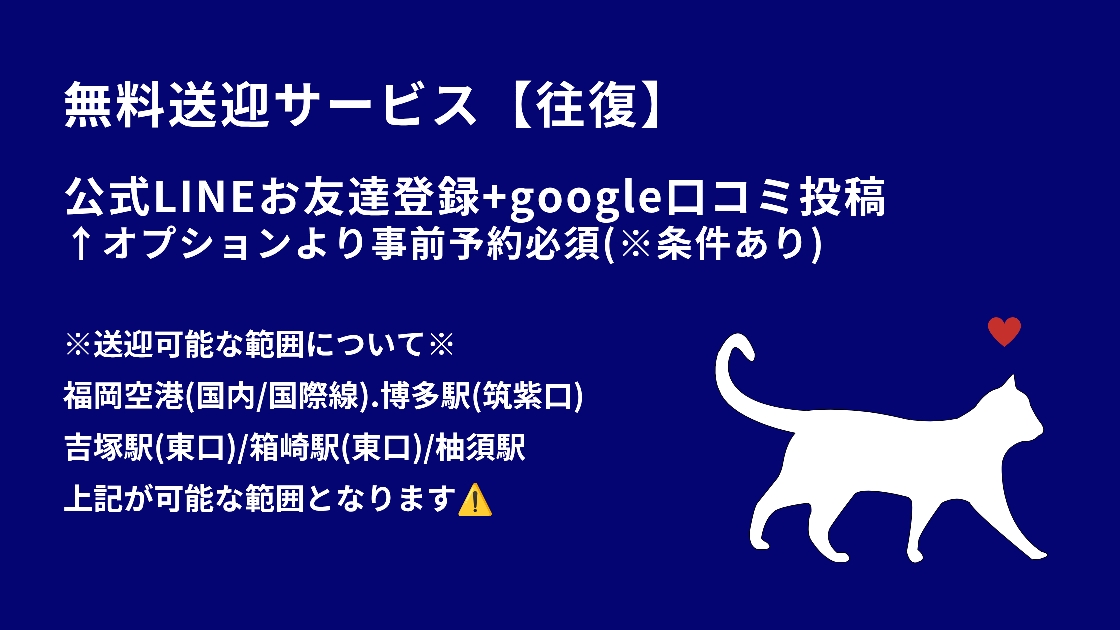 無料送迎サービス【往復】

公式LINEお友達登録+google口コミ投稿
↑オプションより事前予約必須(※条件あり)

※送迎可能な範囲について※
福岡空港(国内/国際線).博多駅(筑紫口)
吉塚駅(東口)/箱崎駅(東口)/柚須駅
上記が可能な範囲となります⚠️